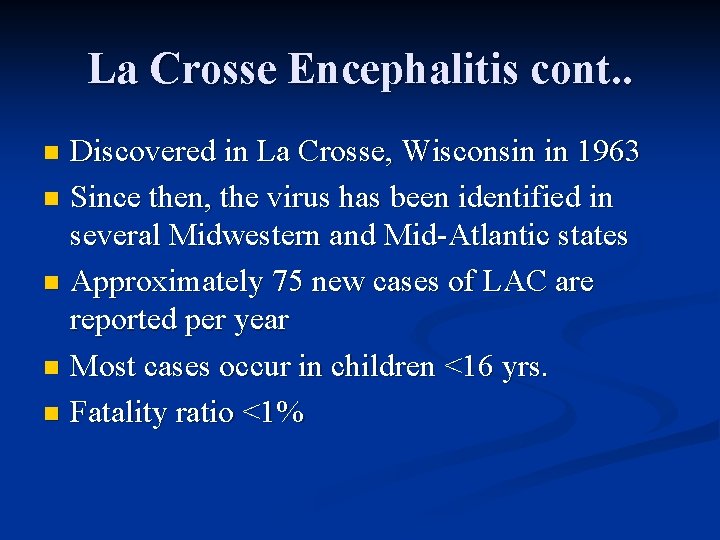 La Crosse Encephalitis cont..

- Discovered in La Crosse, Wisconsin in 1963
- Since then, the virus has been identified in several Midwestern and Mid-Atlantic states
- Approximately 75 new cases of LAC are reported per year
- Most cases occur in children <16 yrs.
- Fatality ratio <1%